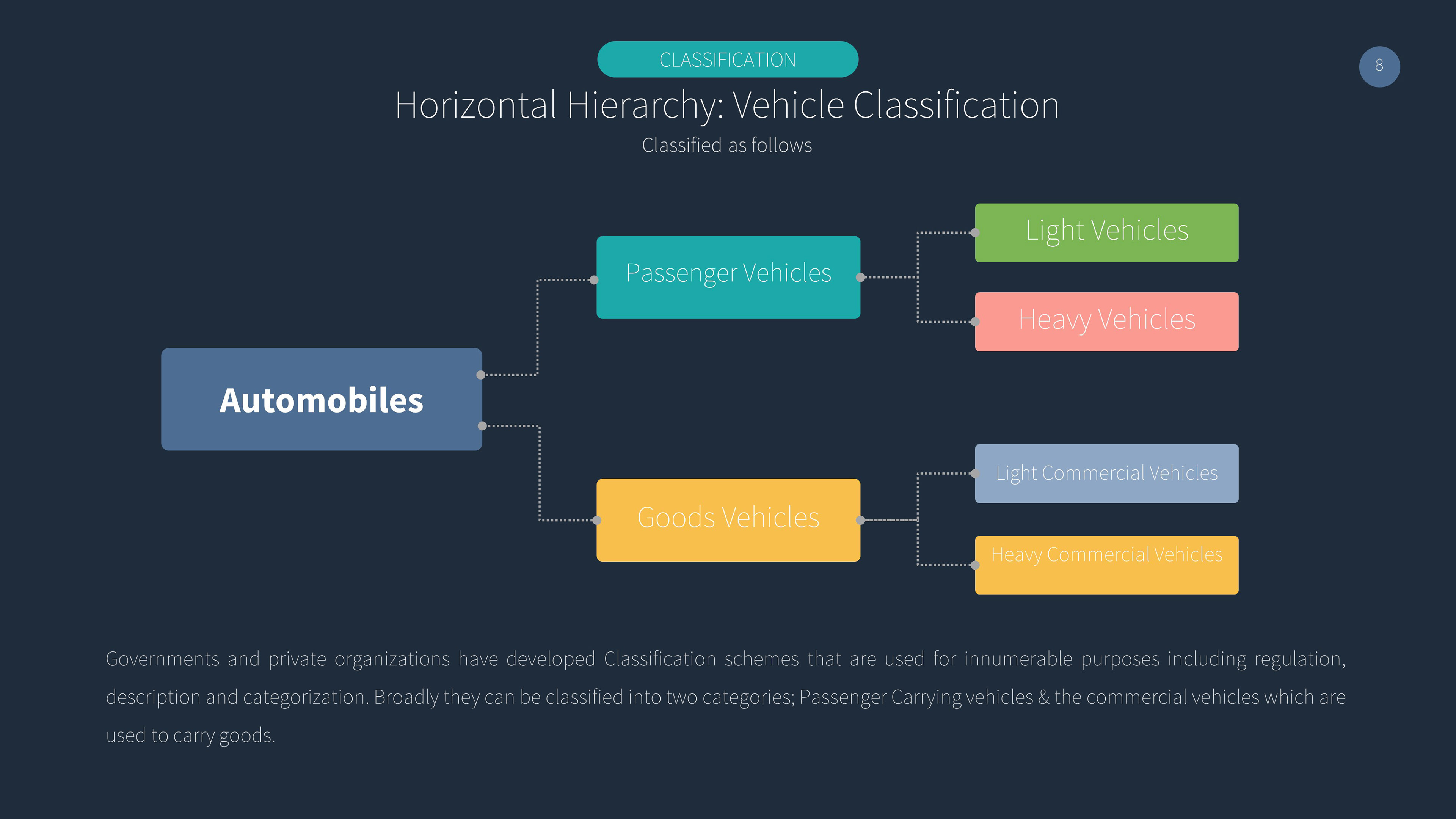 CLASSIFICATION

8

Horizontal Hierarchy: Vehicle Classification

Classified as follows

Automobiles

Passenger Vehicles

Light Vehicles

Heavy Vehicles

Goods Vehicles

Light Commercial Vehicles

Heavy Commercial Vehicles

Governments and private organizations have developed Classification schemes that are used for innumerable purposes including regulation, description and categorization. Broadly they can be classified into two categories; Passenger Carrying vehicles & the commercial vehicles which are used to carry goods.